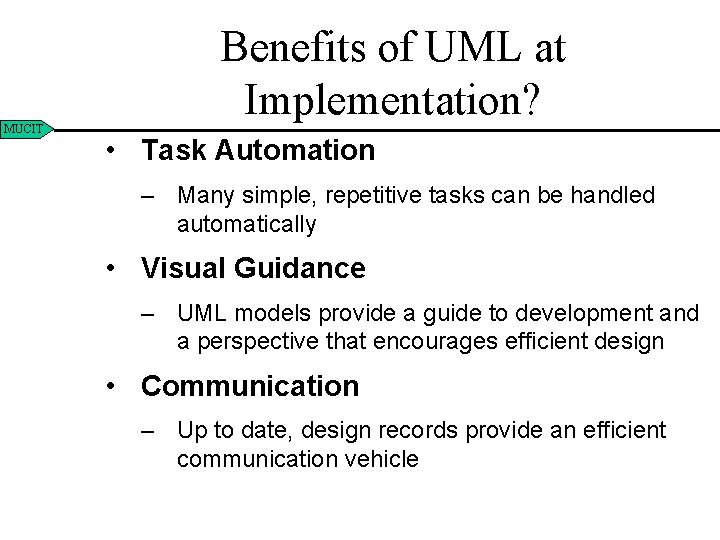 Benefits of UML at Implementation?

MUCIT

• Task Automation

– Many simple, repetitive tasks can be handled automatically

• Visual Guidance

– UML models provide a guide to development and a perspective that encourages efficient design

• Communication

– Up to date, design records provide an efficient communication vehicle